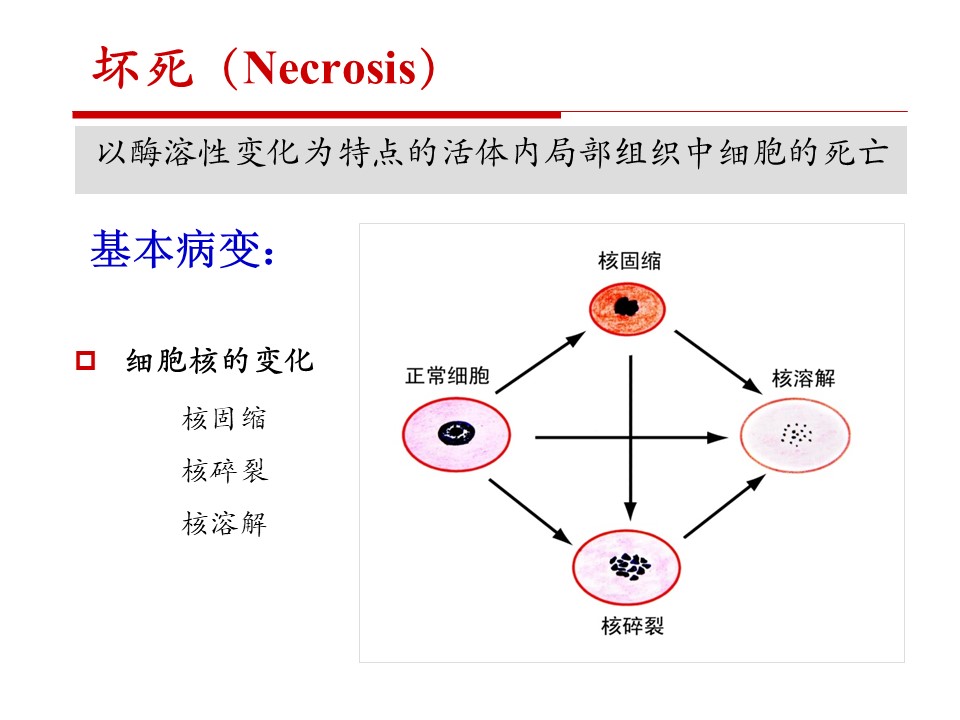 坏死（Necrosis）

以酶溶性变化为特点的活体内局部组织中细胞的死亡

基本病变：

细胞核的变化

核固缩

核碎裂

核溶解

核固缩

正常细胞

核溶解

核碎裂